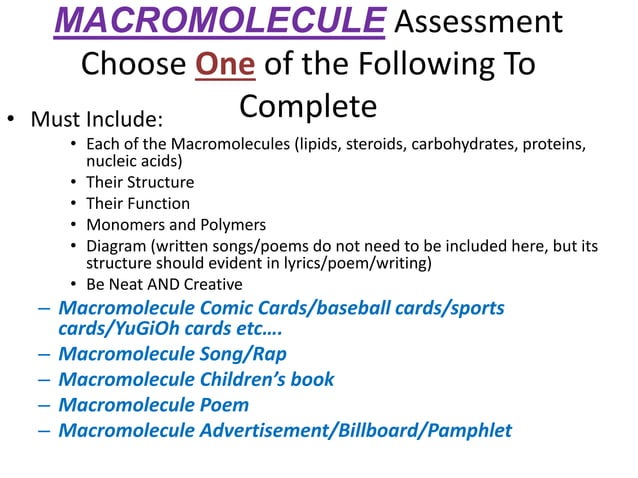 MACROMOLECULE Assessment
Choose One of the Following To Complete

• Must Include:
  • Each of the Macromolecules (lipids, steroids, carbohydrates, proteins, nucleic acids)
  • Their Structure
  • Their Function
  • Monomers and Polymers
  • Diagram (written songs/poems do not need to be included here, but its structure should evident in lyrics/poem/writing)
  • Be Neat AND Creative
– Macromolecule Comic Cards/baseball cards/sports cards/YuGiOh cards etc….
– Macromolecule Song/Rap
– Macromolecule Children's book
– Macromolecule Poem
– Macromolecule Advertisement/Billboard/Pamphlet